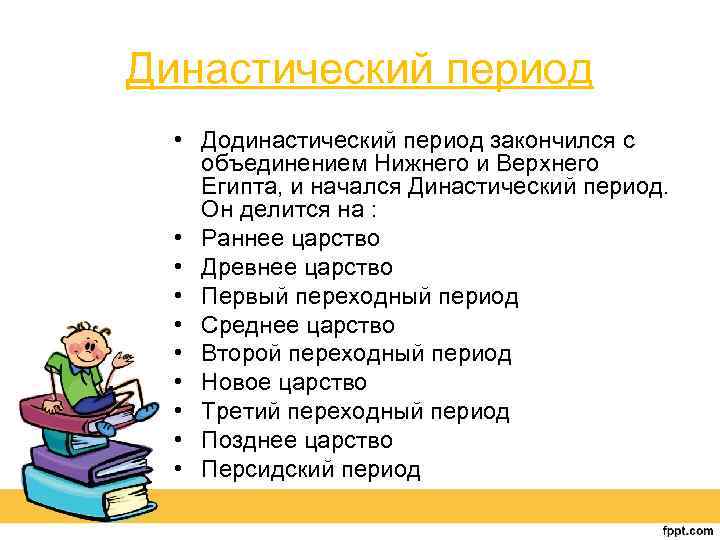 Династический период

• Додинастический период закончился с объединением Нижнего и Верхнего Египта, и начался Династический период. Он делится на :
• Раннее царство
• Древнее царство
• Первый переходный период
• Среднее царство
• Второй переходный период
• Новое царство
• Третий переходный период
• Позднее царство
• Персидский период

fppt.com